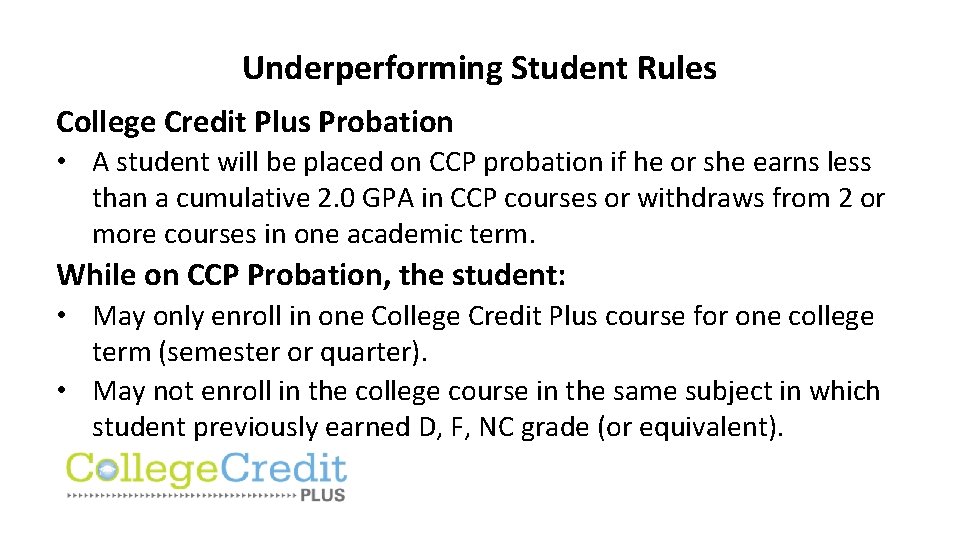 Underperforming Student Rules

College Credit Plus Probation

• A student will be placed on CCP probation if he or she earns less than a cumulative 2.0 GPA in CCP courses or withdraws from 2 or more courses in one academic term.

While on CCP Probation, the student:

• May only enroll in one College Credit Plus course for one college term (semester or quarter).
• May not enroll in the college course in the same subject in which student previously earned D, F, NC grade (or equivalent).

CollegeCredit PLUS